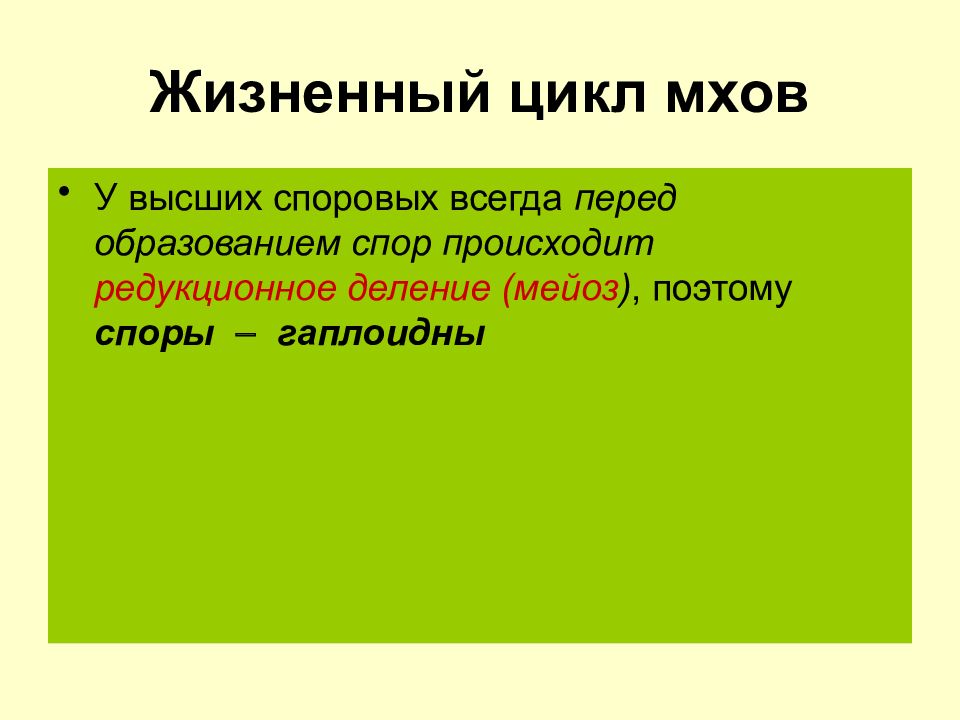 Жизненный цикл мхов

• У высших споровых всегда перед образованием спор происходит редукционное деление (мейоз), поэтому споры – гаплоидны